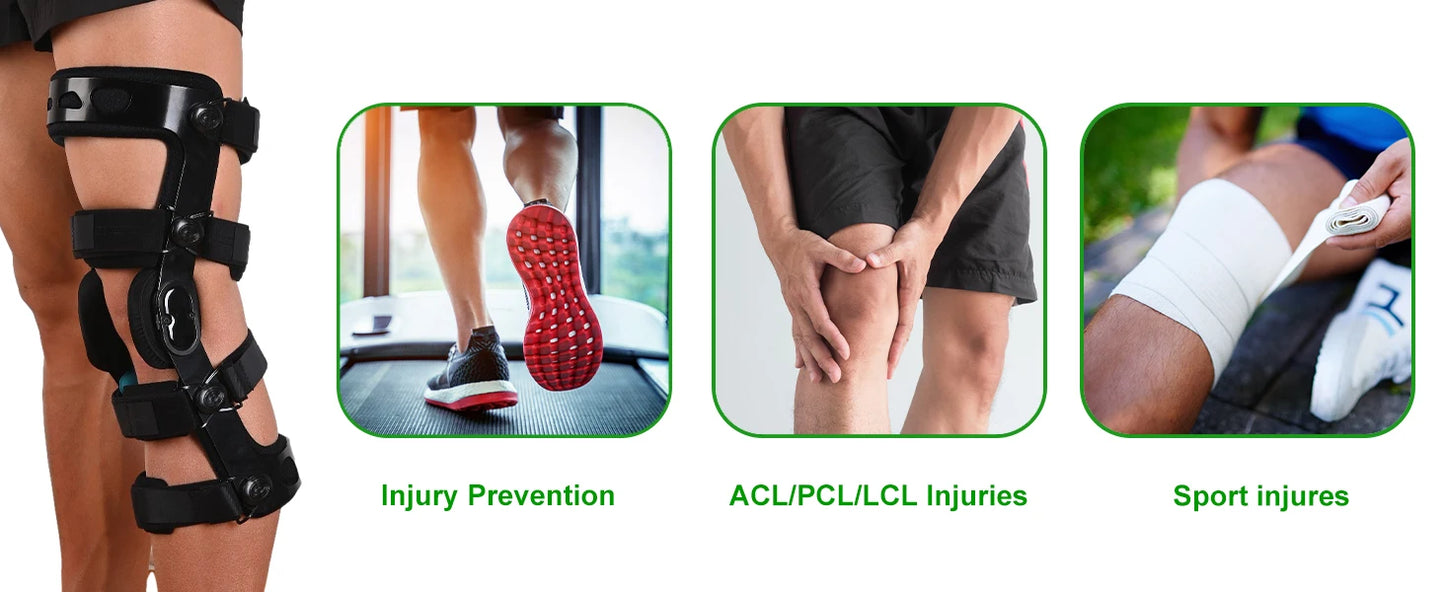 Injury Prevention

ACL/PCL/LCL Injuries

Sport injures